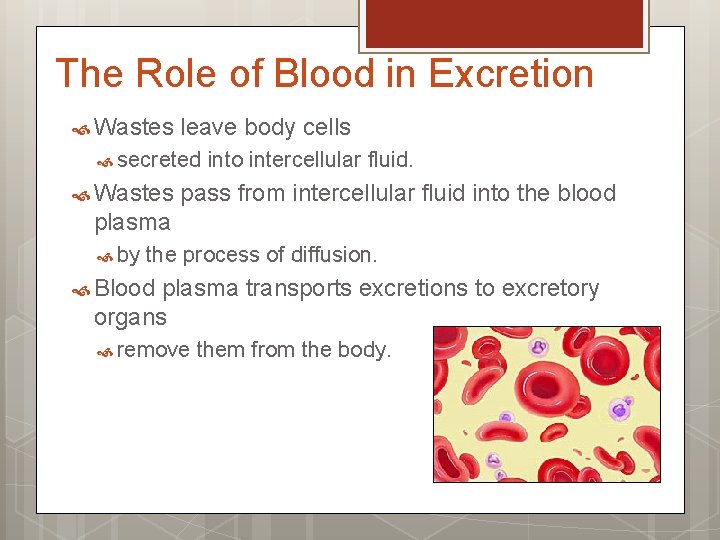 The Role of Blood in Excretion

Wastes leave body cells

secreted into intercellular fluid.

Wastes pass from intercellular fluid into the blood plasma

by the process of diffusion.

Blood plasma transports excretions to excretory organs

remove them from the body.